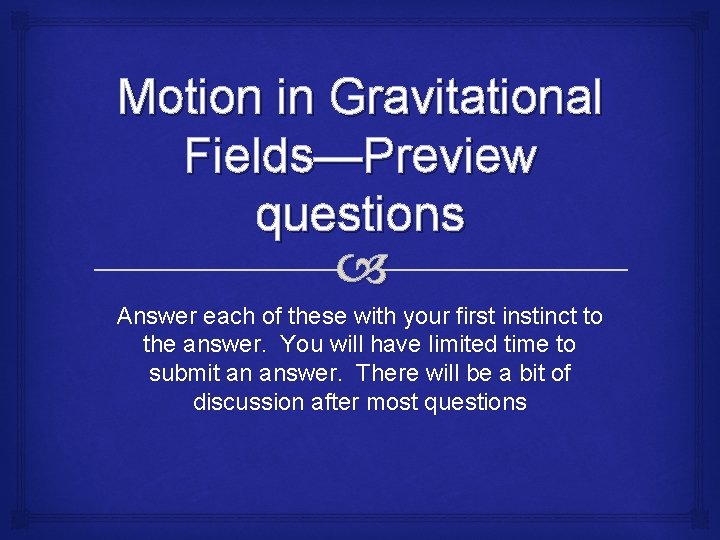 Motion in Gravitational Fields—Preview questions

Answer each of these with your first instinct to the answer.  You will have limited time to submit an answer.  There will be a bit of discussion after most questions